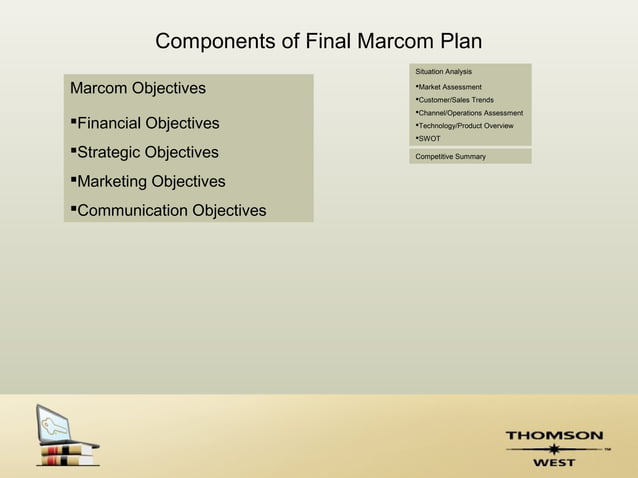 Components of Final Marcom Plan

Marcom Objectives

▪Financial Objectives

▪Strategic Objectives

▪Marketing Objectives

▪Communication Objectives

Situation Analysis

•Market Assessment
•Customer/Sales Trends
•Channel/Operations Assessment
•Technology/Product Overview
•SWOT

Competitive Summary

THOMSON
WEST